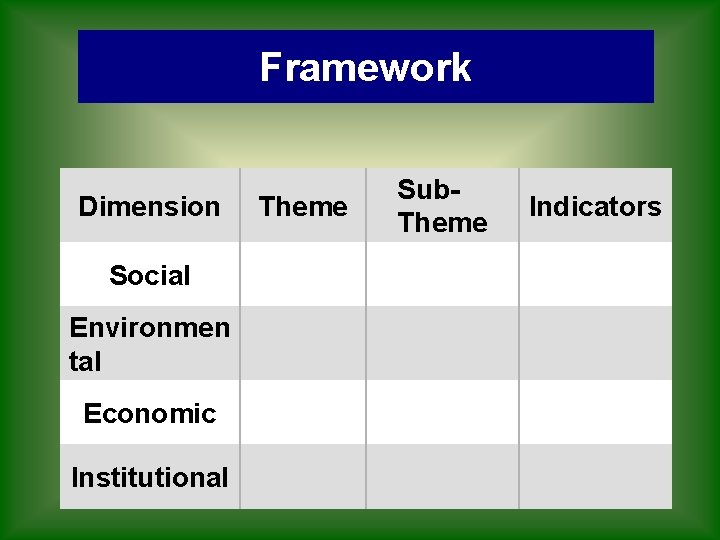 Framework

| Dimension | Theme | Sub-Theme | Indicators |
|---|---|---|---|
| Social | | | |
| Environmental | | | |
| Economic | | | |
| Institutional | | | |